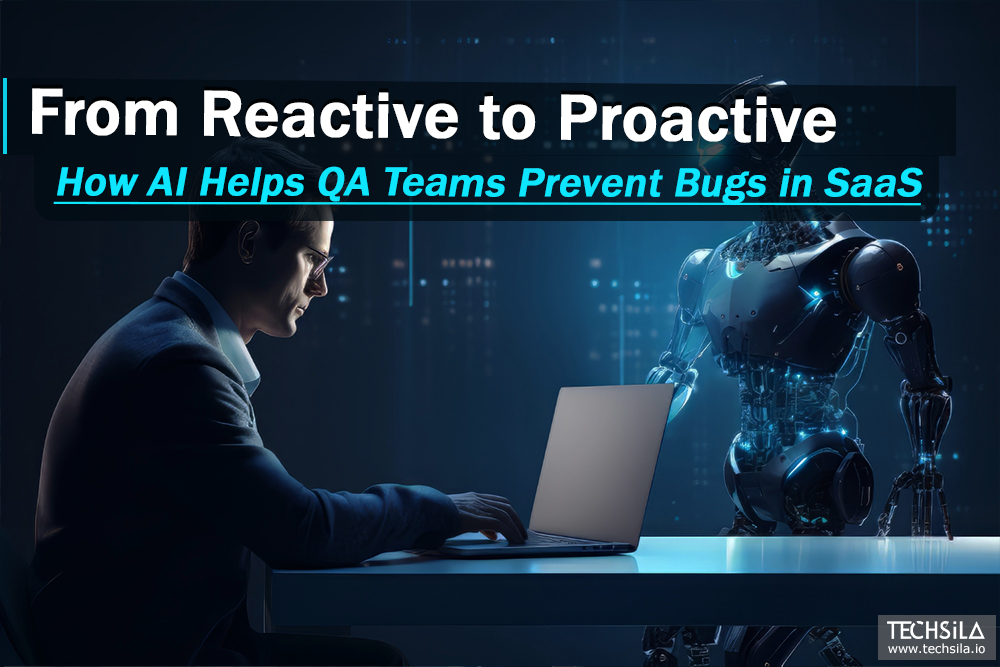 From Reactive to Proactive
How AI Helps QA Teams Prevent Bugs in SaaS

TECHSILA
www.techsila.io